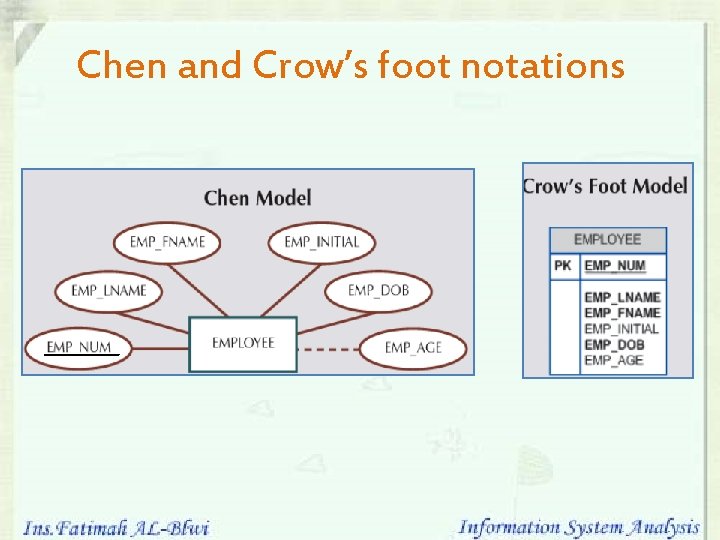 Chen and Crow's foot notations

Chen Model

EMP_FNAME

EMP_INITIAL

EMP_LNAME

EMP_DOB

EMP_NUM

EMPLOYEE

EMP_AGE

Crow's Foot Model

| EMPLOYEE | |
|---|---|
| PK | EMP_NUM |
| | EMP_LNAME EMP_FNAME EMP_INITIAL EMP_DOB EMP_AGE |

Ins.Fatimah AL-Blwi

Information System Analysis